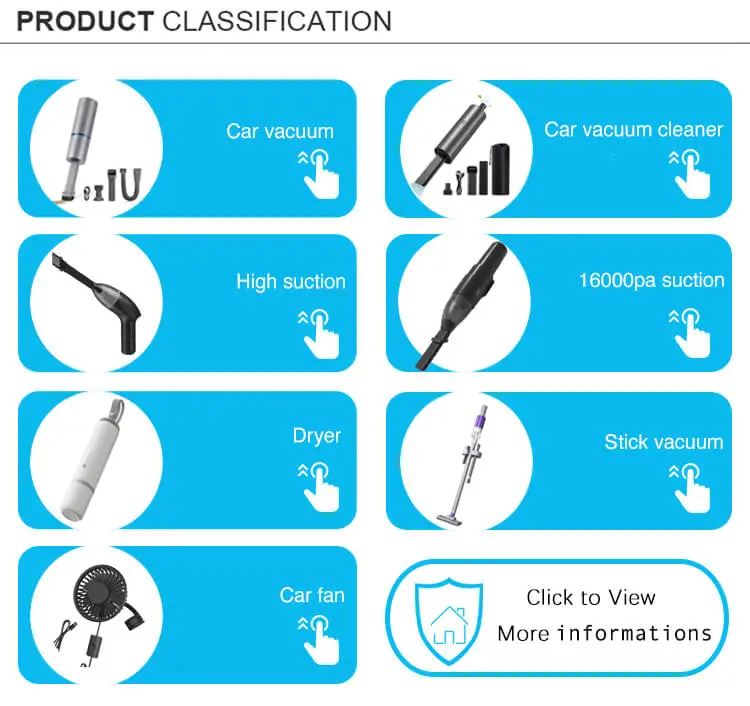 PRODUCT CLASSIFICATION

Car vacuum

Car vacuum cleaner

High suction

16000pa suction

Dryer

Stick vacuum

Car fan

Click to View
More informations